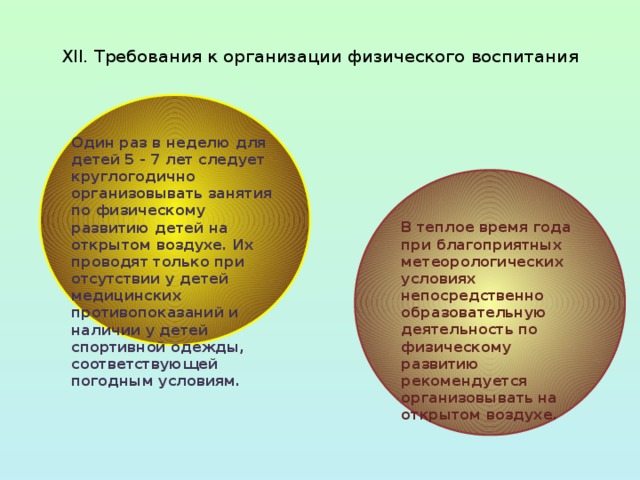 XII. Требования к организации физического воспитания

Один раз в неделю для детей 5 - 7 лет следует круглогодично организовывать занятия по физическому развитию детей на открытом воздухе. Их проводят только при отсутствии у детей медицинских противопоказаний и наличии у детей спортивной одежды, соответствующей погодным условиям.

В теплое время года при благоприятных метеорологических условиях непосредственно образовательную деятельность по физическому развитию рекомендуется организовывать на открытом воздухе.